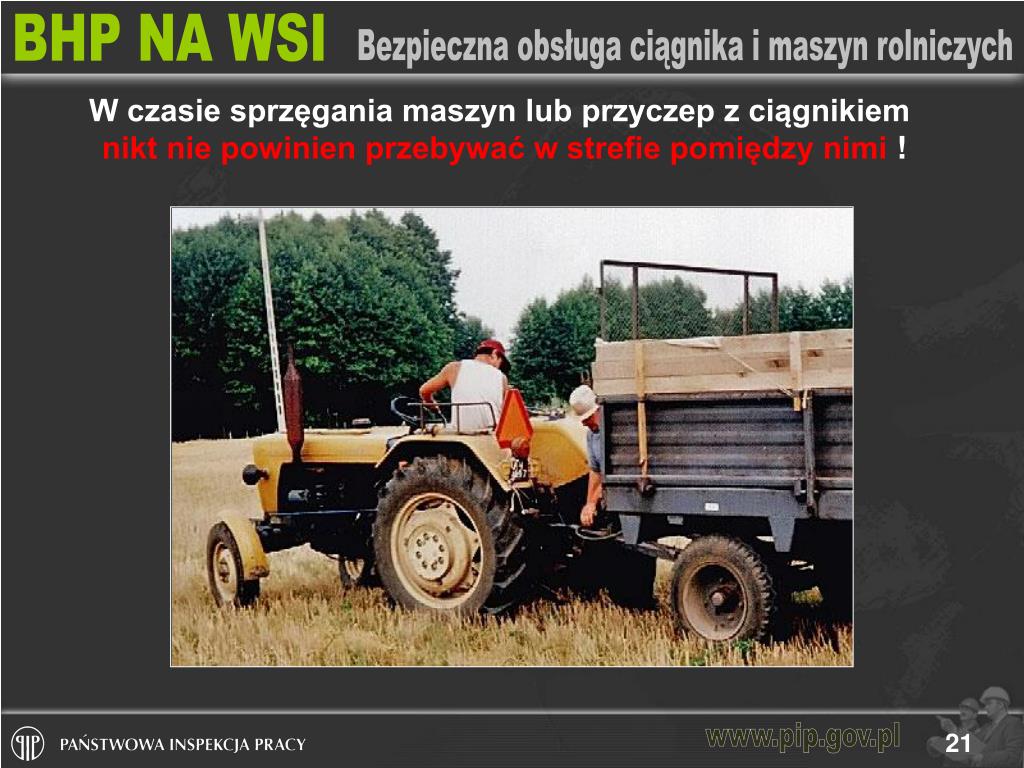 BHP NA WSI Bezpieczna obsługa ciągnika i maszyn rolniczych

W czasie sprzęgania maszyn lub przyczep z ciągnikiem nikt nie powinien przebywać w strefie pomiędzy nimi !

PAŃSTWOWA INSPEKCJA PRACY

www.pip.gov.pl

21